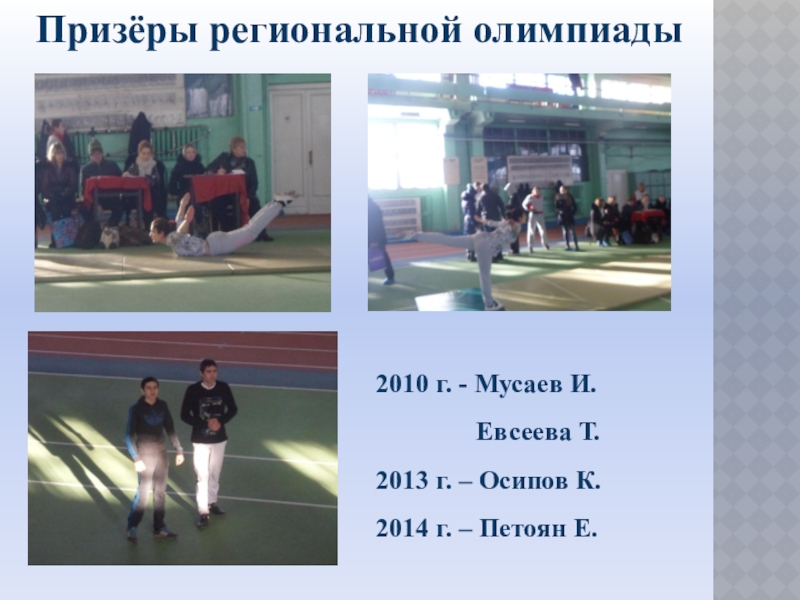 Призёры региональной олимпиады

2010 г. - Мусаев И.

Евсеева Т.

2013 г. – Осипов К.

2014 г. – Петоян Е.